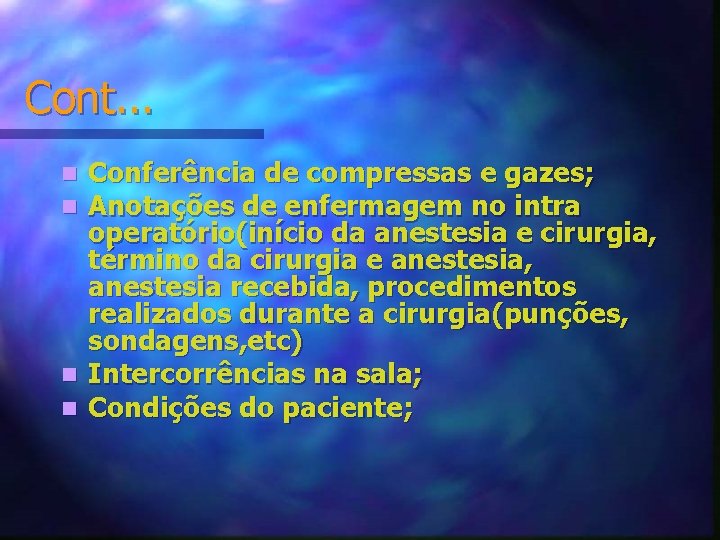 Cont...

- Conferência de compressas e gazes;
- Anotações de enfermagem no intra operatório(início da anestesia e cirurgia, término da cirurgia e anestesia, anestesia recebida, procedimentos realizados durante a cirurgia(punções, sondagens,etc)
- Intercorrências na sala;
- Condições do paciente;